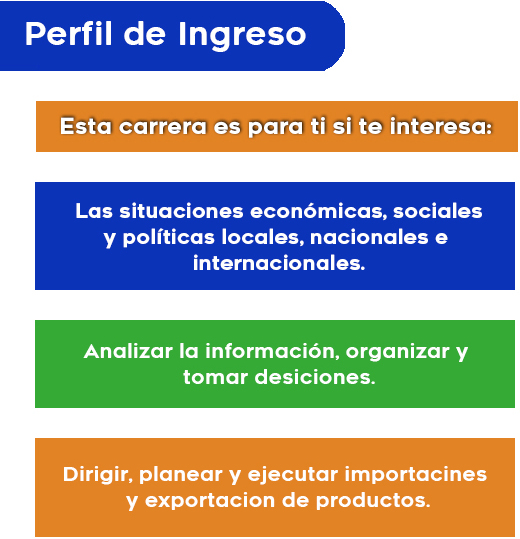 Perfil de Ingreso

Esta carrera es para ti si te interesa:

Las situaciones económicas, sociales y políticas locales, nacionales e internacionales.

Analizar la información, organizar y tomar desiciones.

Dirigir, planear y ejecutar importacines y exportacion de productos.